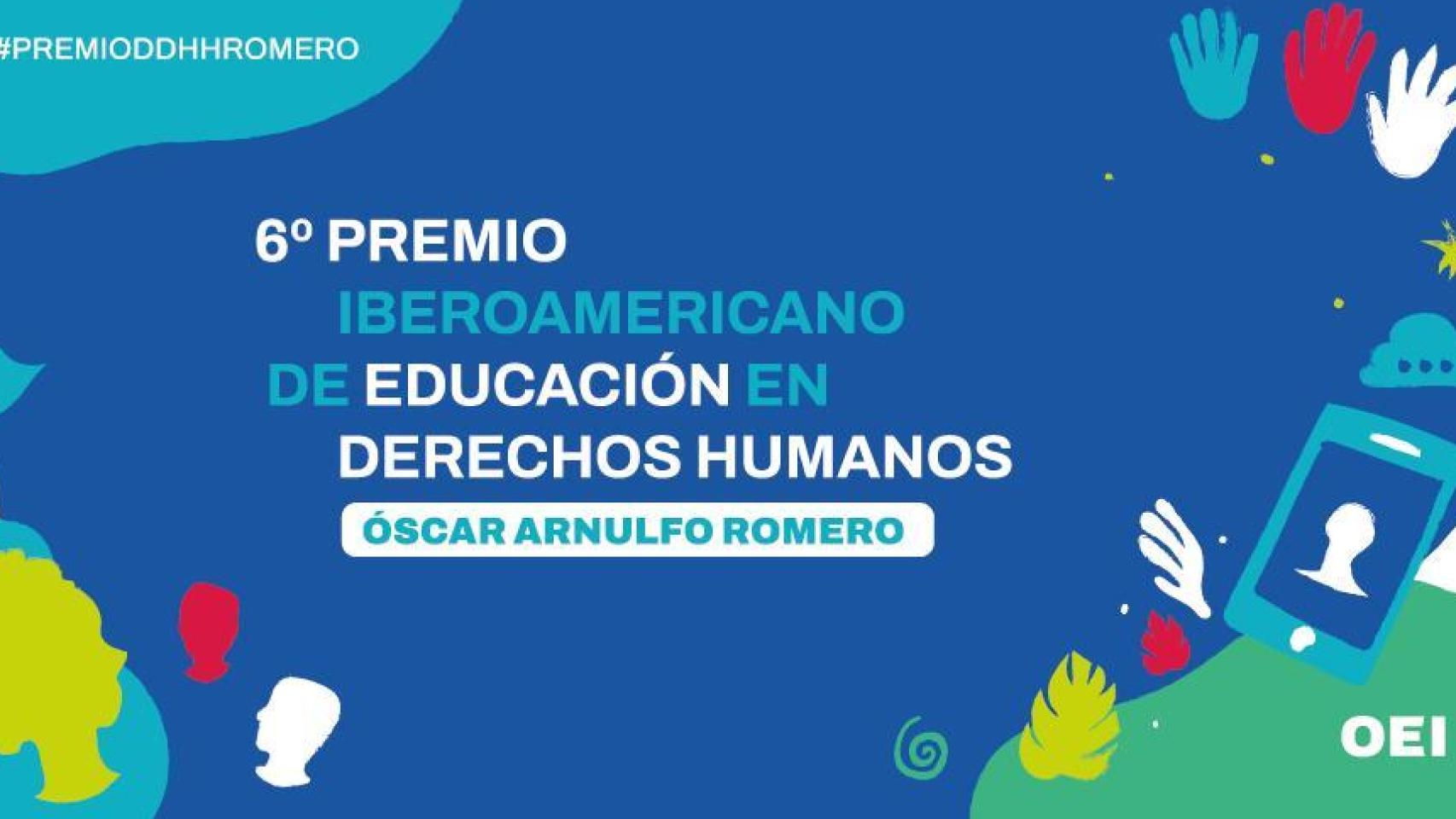 #PREMIODDHHROMERO

6º PREMIO IBEROAMERICANO DE EDUCACIÓN EN DERECHOS HUMANOS

ÓSCAR ARNULFO ROMERO

OEI